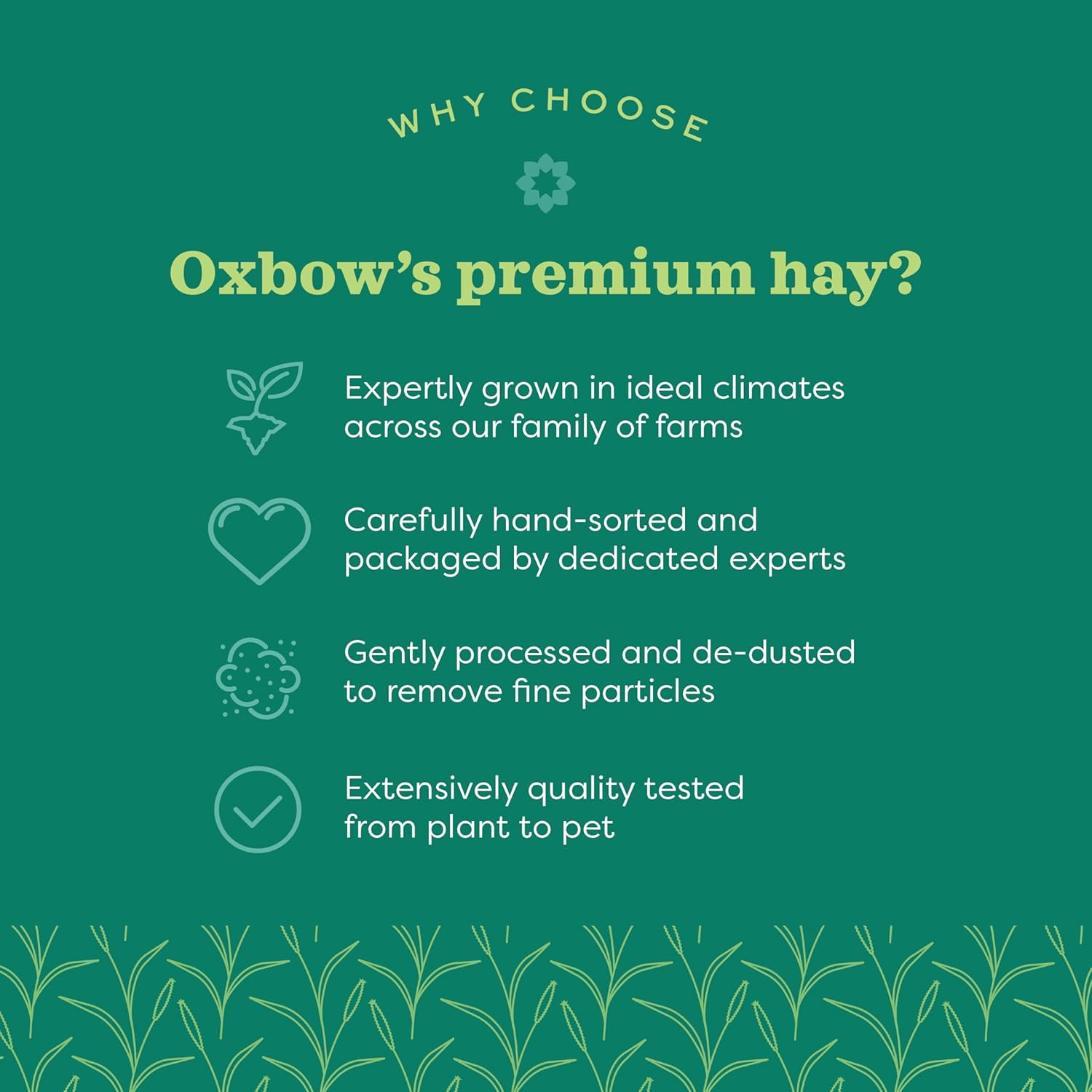 WHY CHOOSE

Oxbow's premium hay?

Expertly grown in ideal climates across our family of farms

Carefully hand-sorted and packaged by dedicated experts

Gently processed and de-dusted to remove fine particles

Extensively quality tested from plant to pet